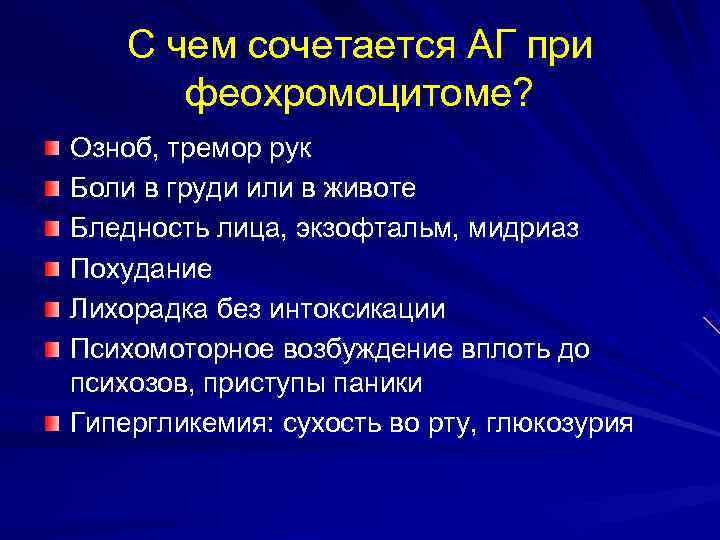 С чем сочетается АГ при феохромоцитоме?

Озноб, тремор рук
Боли в груди или в животе
Бледность лица, экзофтальм, мидриаз
Похудание
Лихорадка без интоксикации
Психомоторное возбуждение вплоть до психозов, приступы паники
Гипергликемия: сухость во рту, глюкозурия